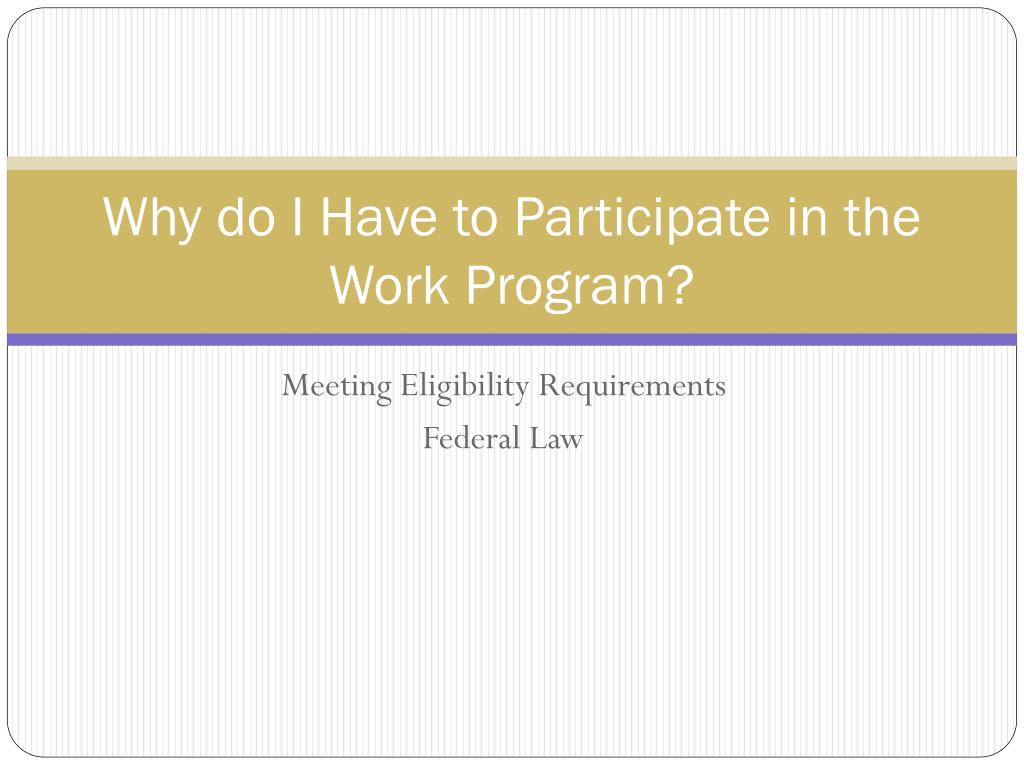 Why do I Have to Participate in the Work Program?

Meeting Eligibility Requirements

Federal Law